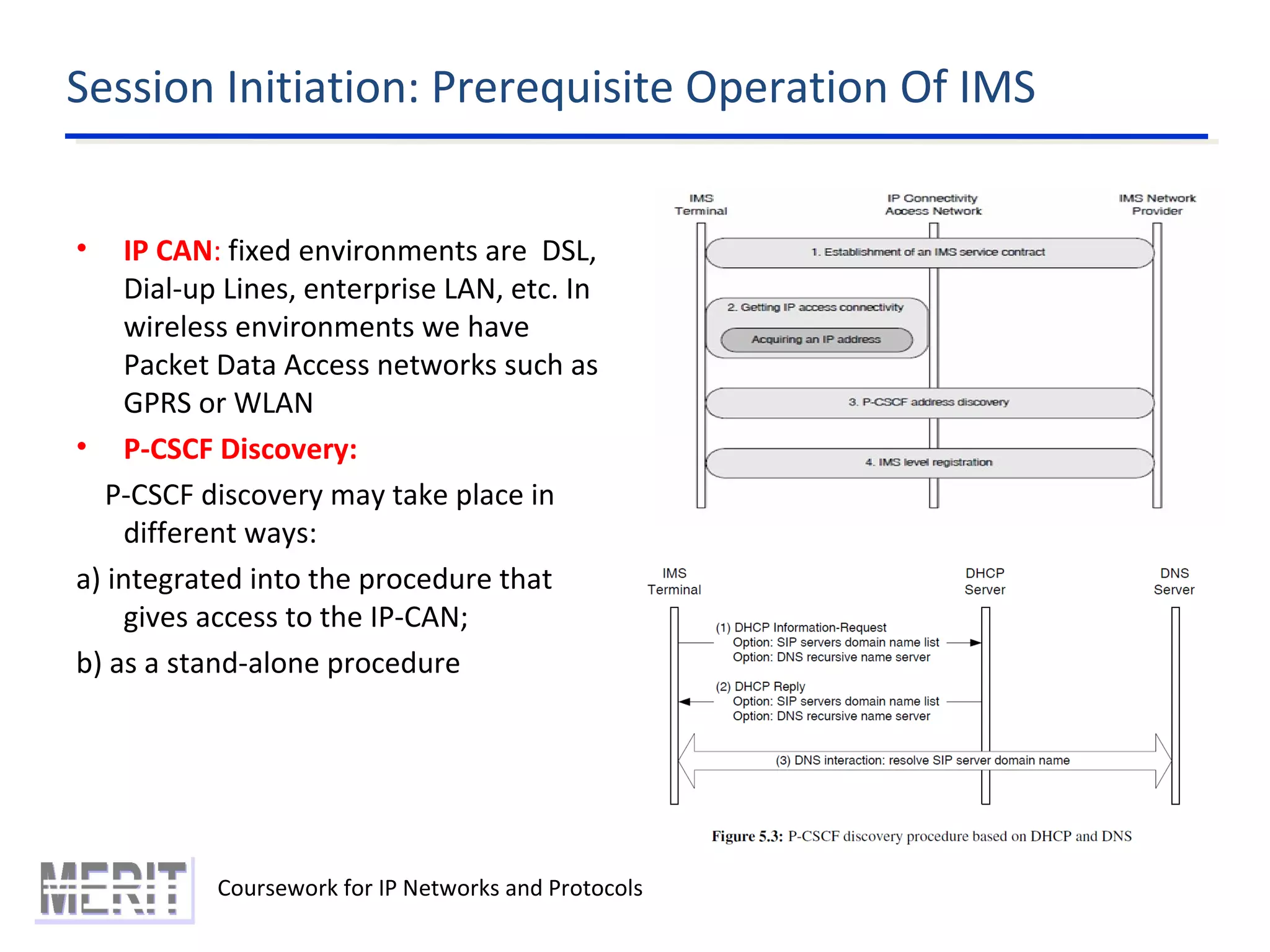 Session Initiation: Prerequisite Operation Of IMS

• IP CAN: fixed environments are DSL, Dial-up Lines, enterprise LAN, etc. In wireless environments we have Packet Data Access networks such as GPRS or WLAN

• P-CSCF Discovery:

P-CSCF discovery may take place in different ways:

a) integrated into the procedure that gives access to the IP-CAN;

b) as a stand-alone procedure

IMS Terminal
IP Connectivity Access Network
IMS Network Provider

1. Establishment of an IMS service contract
2. Getting IP access connectivity
Acquiring an IP address
3. P-CSCF address discovery
4. IMS level registration

IMS Terminal
DHCP Server
DNS Server

(1) DHCP Information-Request
Option: SIP servers domain name list
Option: DNS recursive name server

(2) DHCP Reply
Option: SIP servers domain name list
Option: DNS recursive name server

(3) DNS interaction: resolve SIP server domain name

Figure 5.3: P-CSCF discovery procedure based on DHCP and DNS

MERIT

Coursework for IP Networks and Protocols